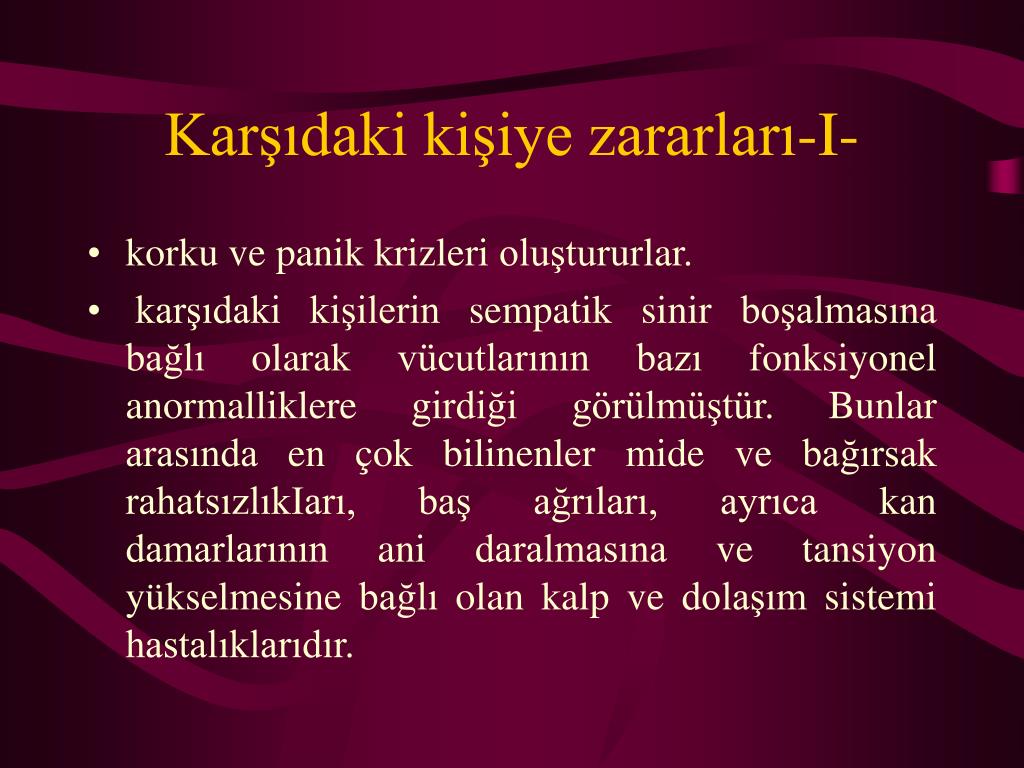 Karşıdaki kişiye zararları-I-

• korku ve panik krizleri oluştururlar.
• karşıdaki kişilerin sempatik sinir boşalmasına bağlı olarak vücutlarının bazı fonksiyonel anormalliklere girdiği görülmüştür. Bunlar arasında en çok bilinenler mide ve bağırsak rahatsızlıkIarı, baş ağrıları, ayrıca kan damarlarının ani daralmasına ve tansiyon yükselmesine bağlı olan kalp ve dolaşım sistemi hastalıklarıdır.